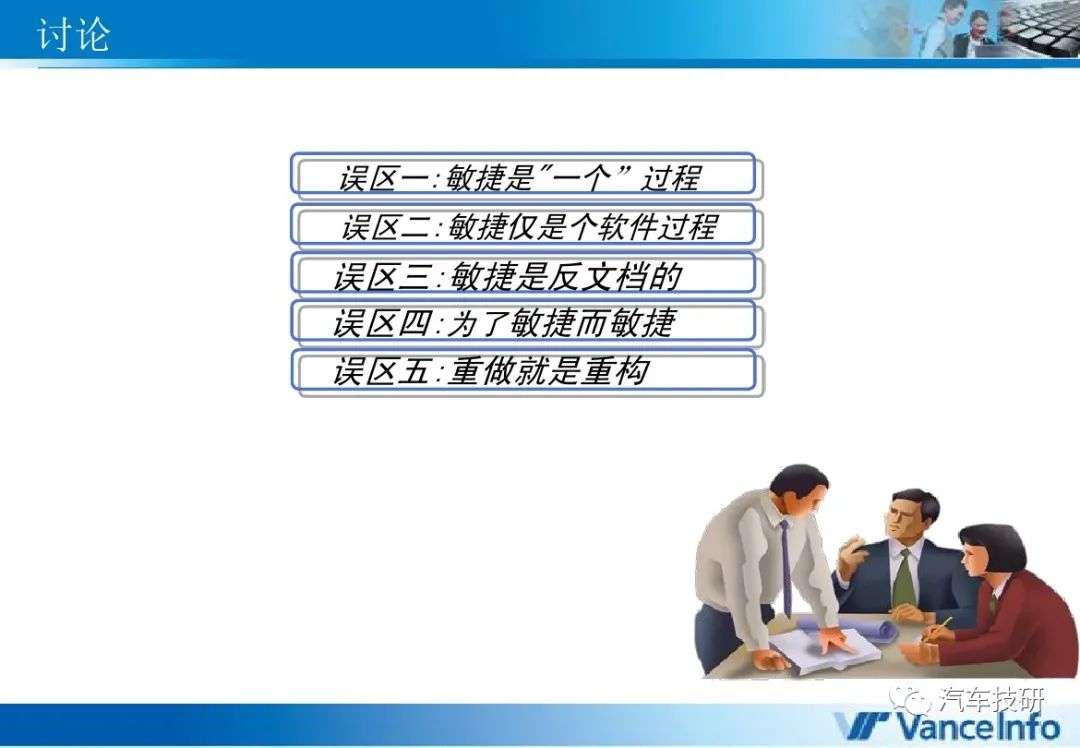 讨论

误区一:敏捷是"一个"过程

误区二:敏捷仅是个软件过程

误区三:敏捷是反文档的

误区四:为了敏捷而敏捷

误区五:重做就是重构

汽车技研

VanceInfo